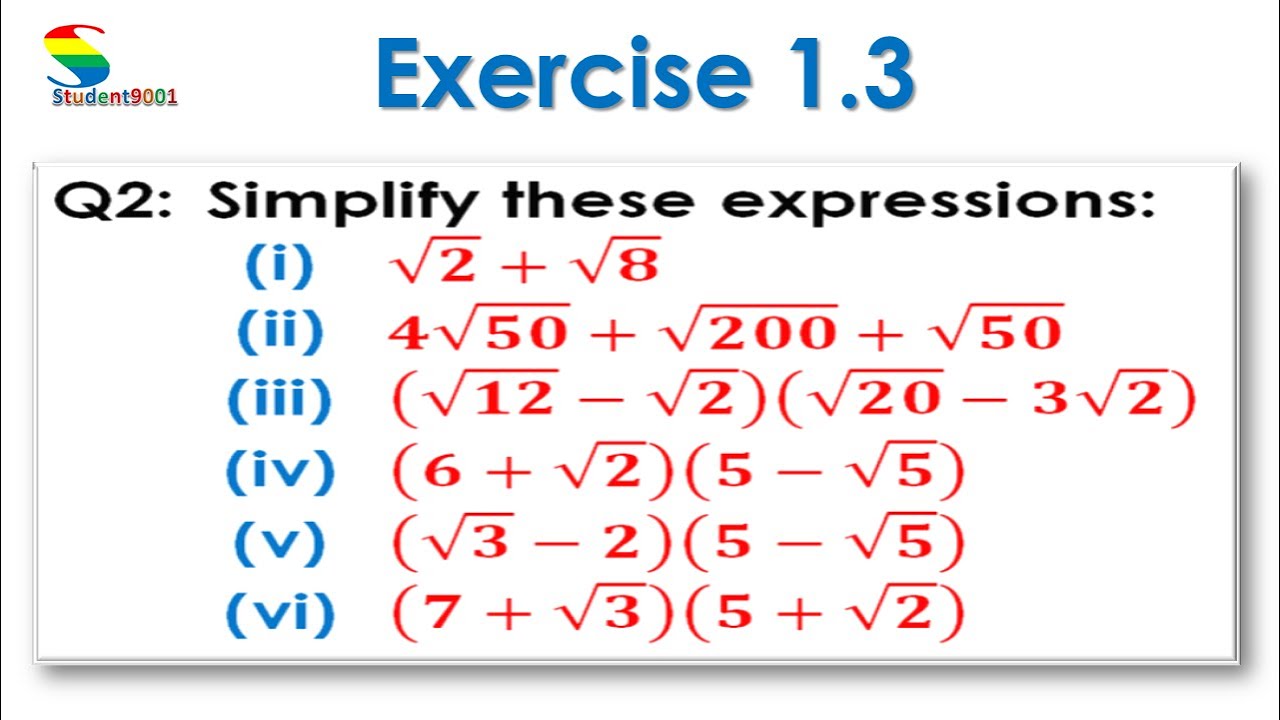 Student9001

Exercise 1.3

Q2: Simplify these expressions:

(i) $\sqrt{2} + \sqrt{8}$

(ii) $4\sqrt{50} + \sqrt{200} + \sqrt{50}$

(iii) $(\sqrt{12} - \sqrt{2})(\sqrt{20} - 3\sqrt{2})$

(iv) $(6 + \sqrt{2})(5 - \sqrt{5})$

(v) $(\sqrt{3} - 2)(5 - \sqrt{5})$

(vi) $(7 + \sqrt{3})(5 + \sqrt{2})$